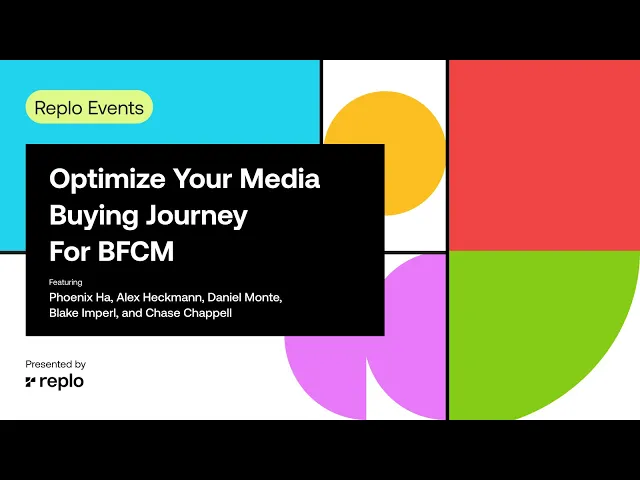 Replo Events

Optimize Your Media Buying Journey For BFCM

Featuring

Phoenix Ha, Alex Heckmann, Daniel Monte, Blake Imperl, and Chase Chappell

Presented by

replo